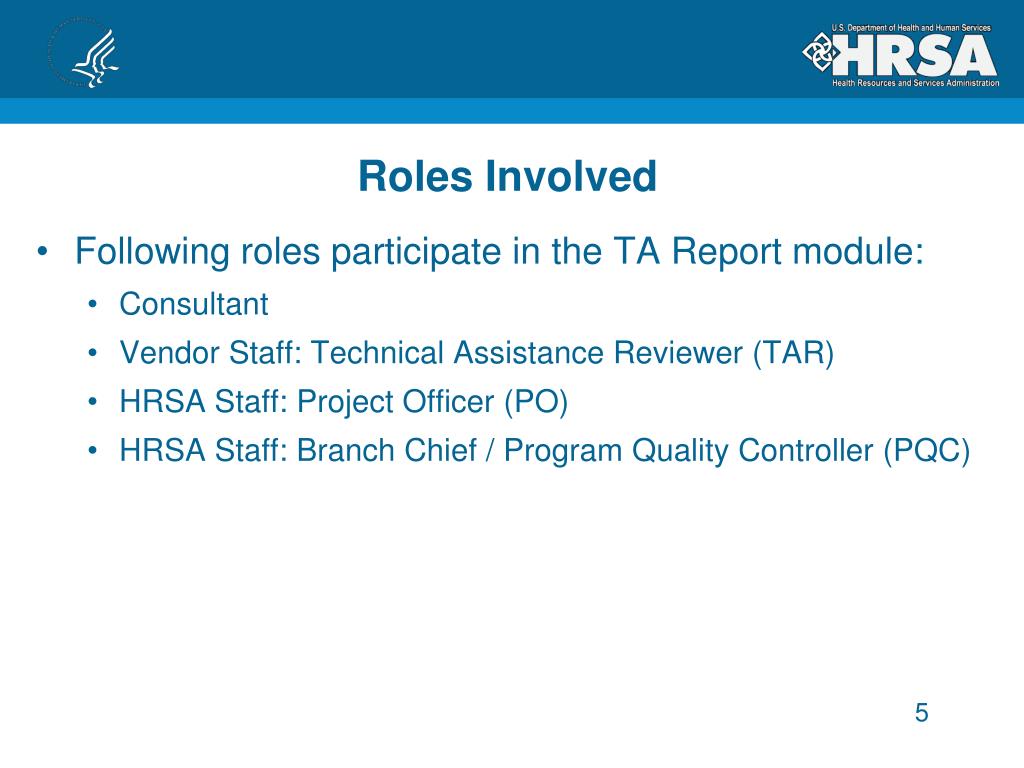 U.S. Department of Health and Human Services
HRSA
Health Resources and Services Administration

Roles Involved

• Following roles participate in the TA Report module:
  • Consultant
  • Vendor Staff: Technical Assistance Reviewer (TAR)
  • HRSA Staff: Project Officer (PO)
  • HRSA Staff: Branch Chief / Program Quality Controller (PQC)

5